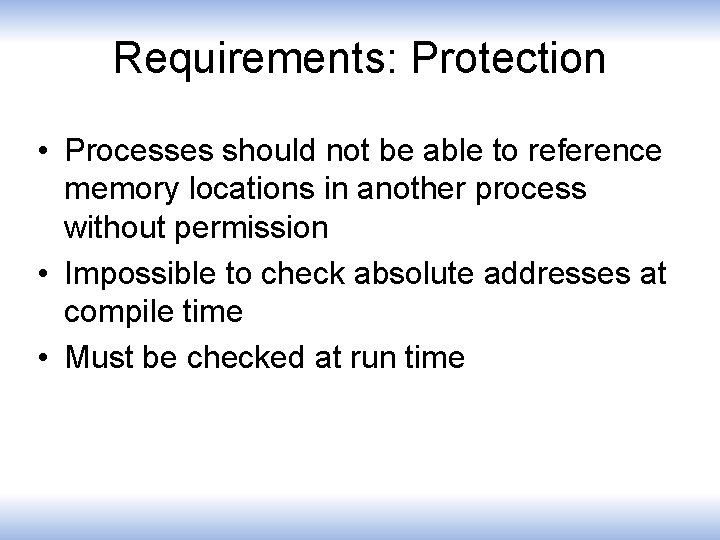 Requirements: Protection

• Processes should not be able to reference memory locations in another process without permission
• Impossible to check absolute addresses at compile time
• Must be checked at run time